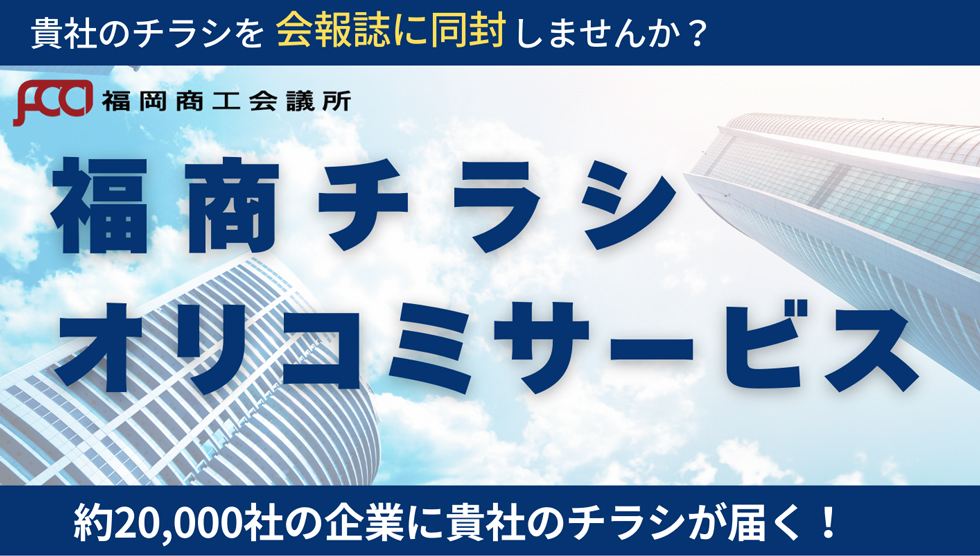 貴社のチラシを 会報誌に同封 しませんか？

FCCI 福岡商工会議所

福商チラシ
オリコミサービス

約20,000社の企業に貴社のチラシが届く！